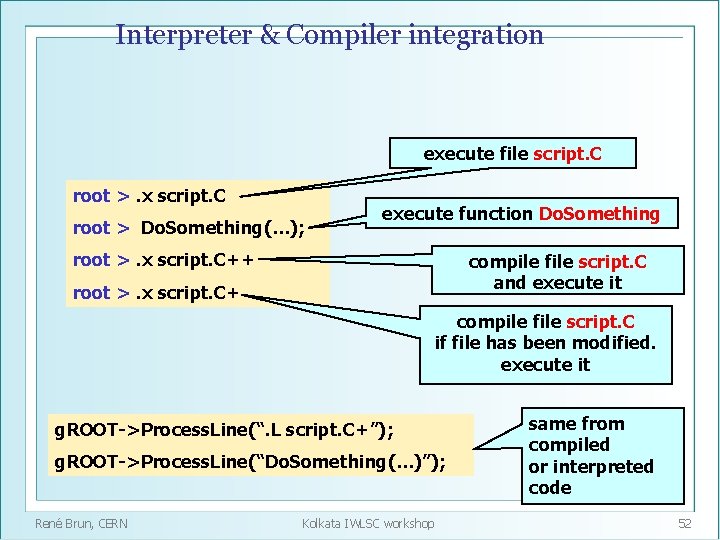 Interpreter & Compiler integration

root > .x script.C

root > DoSomething(…);

root > .x script.C++

root > .x script.C+

execute file script.C

execute function DoSomething

compile file script.C
and execute it

compile file script.C
if file has been modified.
execute it

gROOT->ProcessLine(".L script.C+");

gROOT->ProcessLine("DoSomething(…)");

same from
compiled
or interpreted
code

René Brun, CERN

Kolkata IWLSC workshop

52